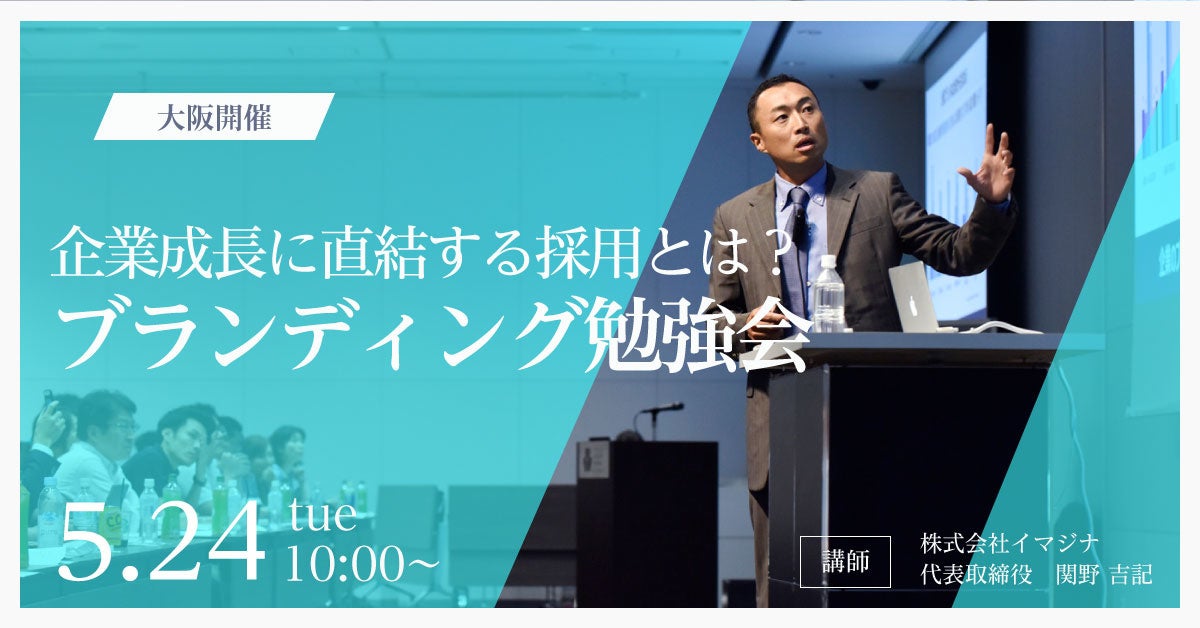 大阪開催

企業成長に直結する採用とは？
ブランディング勉強会

5.24 tue
10:00~

講師

株式会社イマジナ
代表取締役　関野 吉記